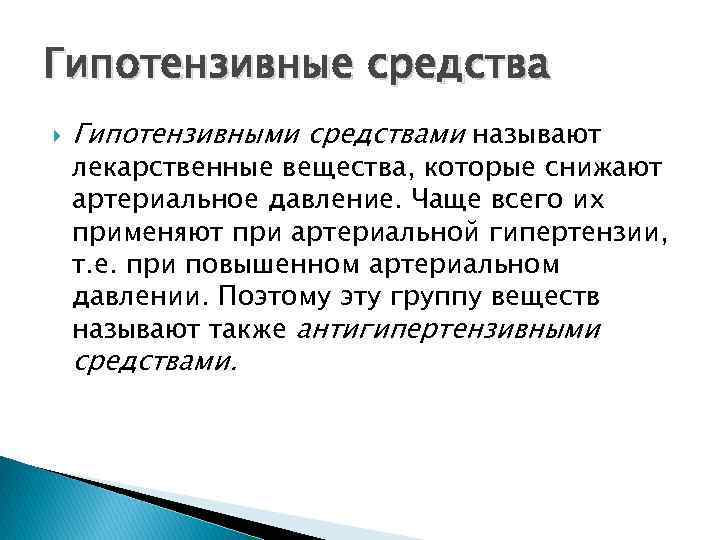 Гипотензивные средства

Гипотензивными средствами называют лекарственные вещества, которые снижают артериальное давление. Чаще всего их применяют при артериальной гипертензии, т.е. при повышенном артериальном давлении. Поэтому эту группу веществ называют также антигипертензивными средствами.